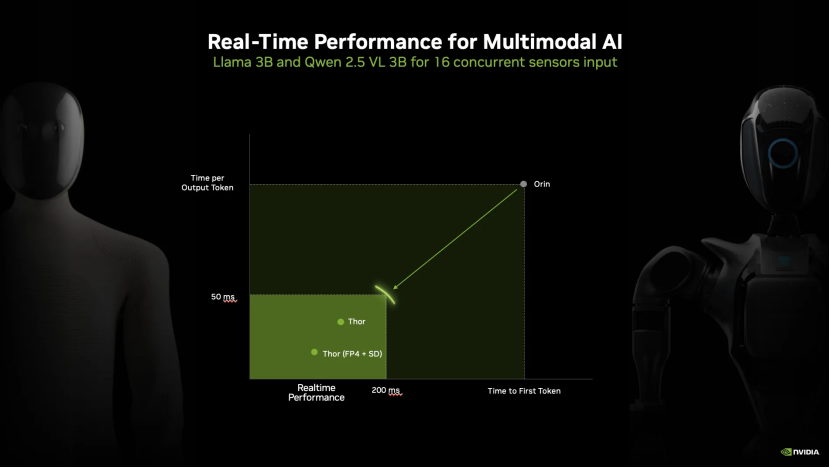 Real-Time Performance for Multimodal AI
Llama 3B and Qwen 2.5 VL 3B for 16 concurrent sensors input

Time per Output Token

Orin

50 ms

Thor

Thor (FP4 + SD)

Realtime Performance

200 ms

Time to First Token

NVIDIA